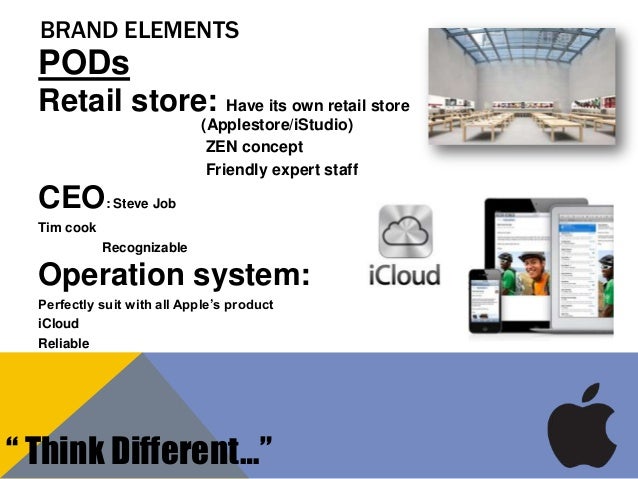 BRAND ELEMENTS

PODs

Retail store: Have its own retail store (Applestore/iStudio)
ZEN concept
Friendly expert staff

CEO: Steve Job
Tim cook
Recognizable

Operation system:
Perfectly suit with all Apple's product
iCloud
Reliable

iCloud

" Think Different..."